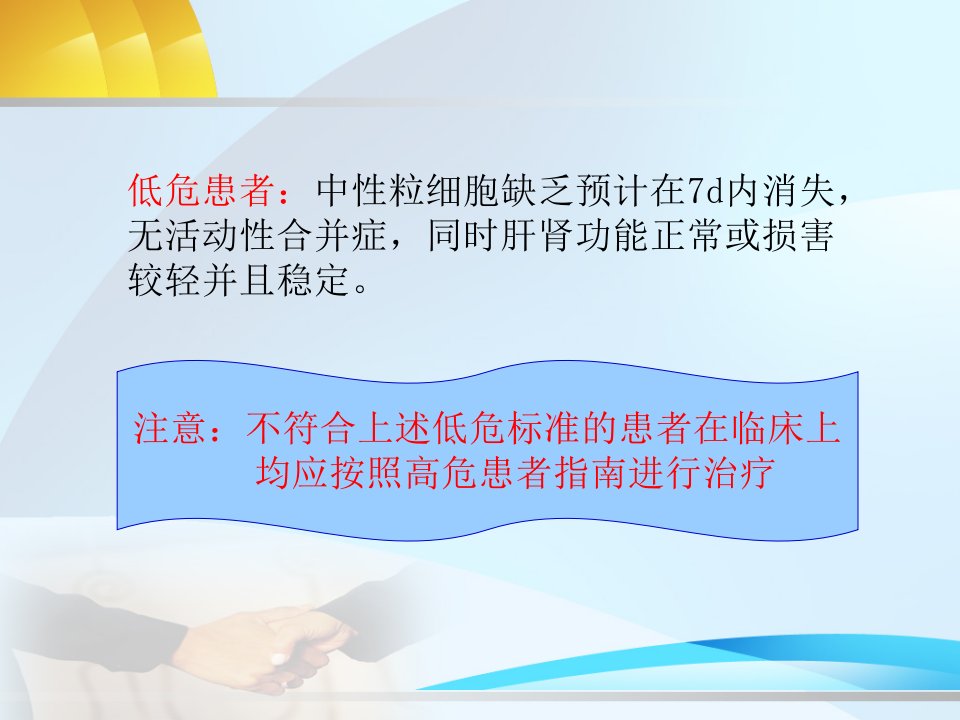 低危患者：中性粒细胞缺乏预计在7d内消失，无活动性合并症，同时肝肾功能正常或损害较轻并且稳定。

注意：不符合上述低危标准的患者在临床上均应按照高危患者指南进行治疗